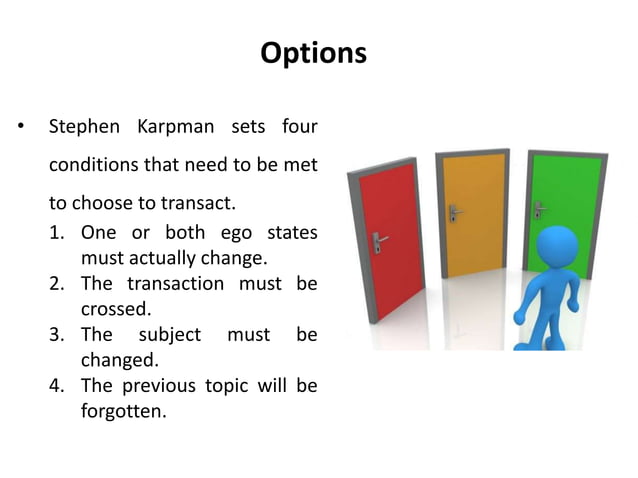 Options

• Stephen Karpman sets four conditions that need to be met to choose to transact.
1. One or both ego states must actually change.
2. The transaction must be crossed.
3. The subject must be changed.
4. The previous topic will be forgotten.